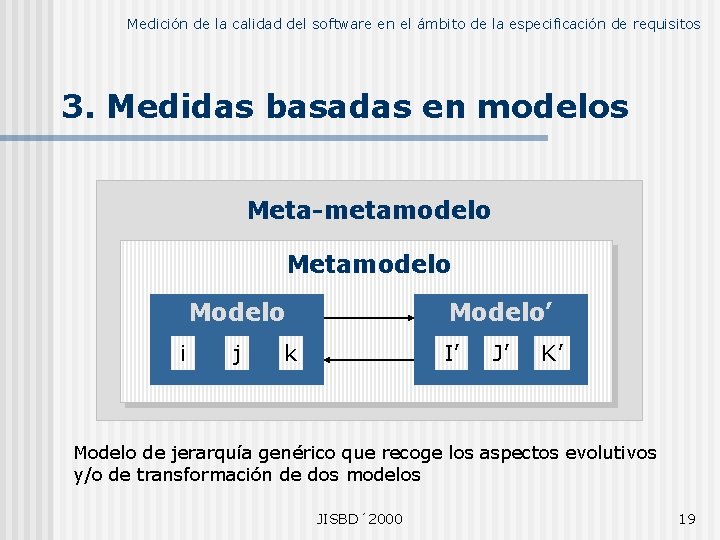 Medición de la calidad del software en el ámbito de la especificación de requisitos

3. Medidas basadas en modelos

Meta-metamodelo

Metamodelo

Modelo

i j k

Modelo’

I’ J’ K’

Modelo de jerarquía genérico que recoge los aspectos evolutivos y/o de transformación de dos modelos

JISBD´2000

19